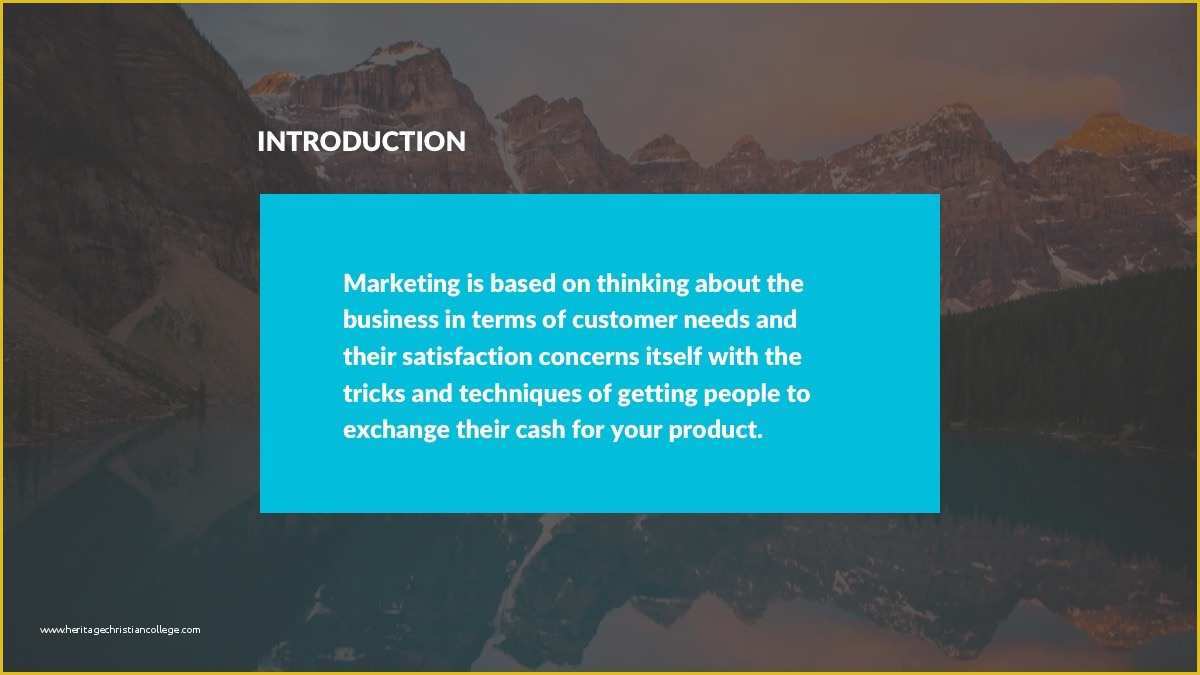 INTRODUCTION

Marketing is based on thinking about the business in terms of customer needs and their satisfaction concerns itself with the tricks and techniques of getting people to exchange their cash for your product.

www.heritagechristiancollege.com